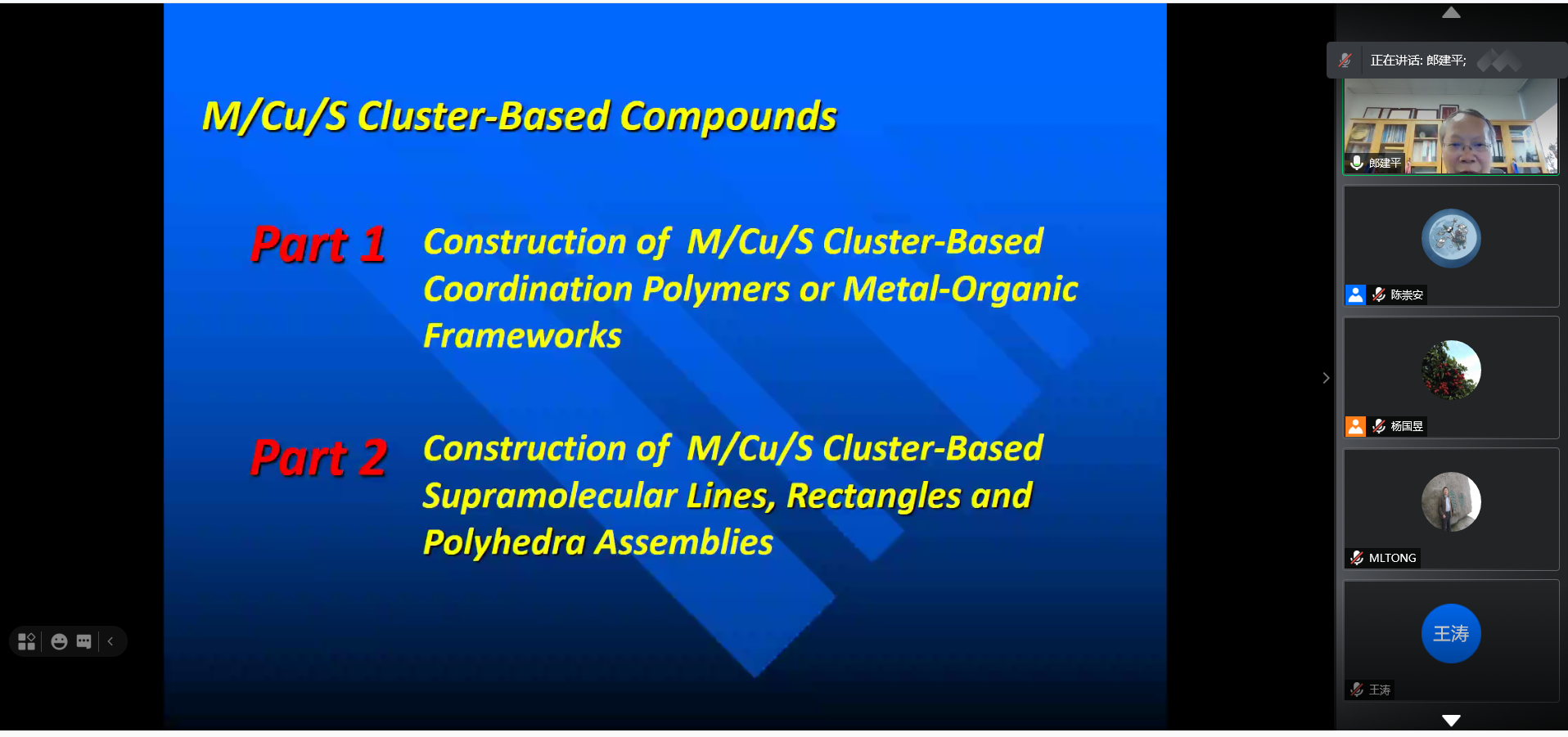 M/Cu/S Cluster-Based Compounds

Part 1 Construction of M/Cu/S Cluster-Based Coordination Polymers or Metal-Organic Frameworks

Part 2 Construction of M/Cu/S Cluster-Based Supramolecular Lines, Rectangles and Polyhedra Assemblies

正在讲话: 郎建平;

郎建平

陈崇安

杨国昱

MLTONG

王涛

王涛